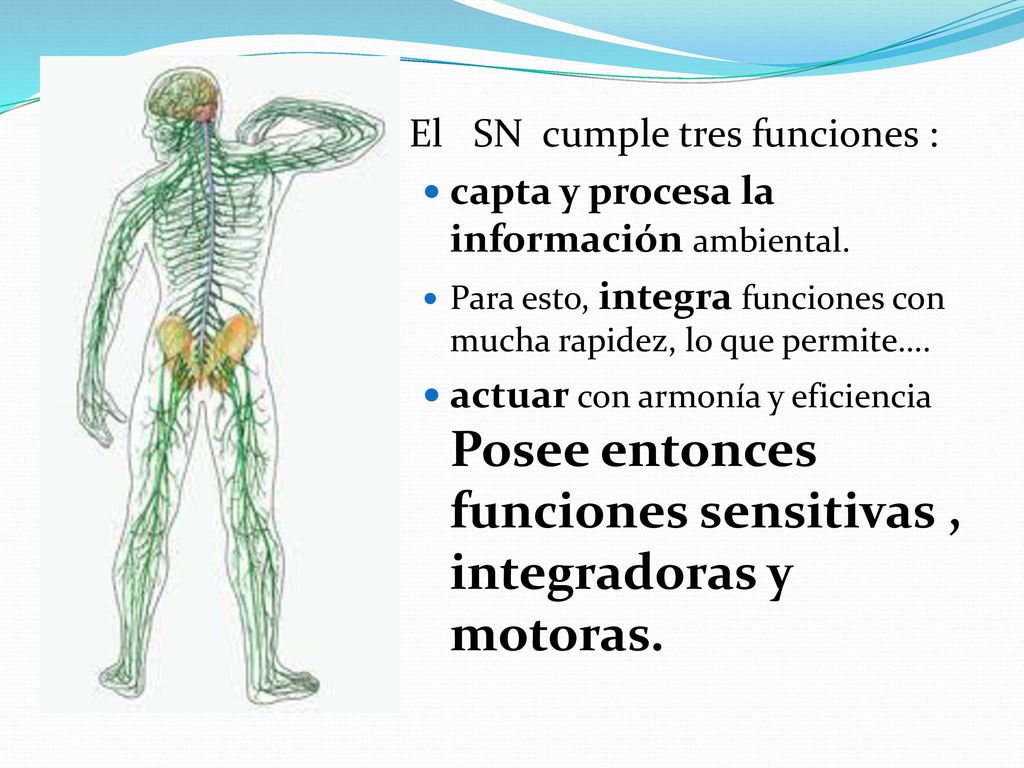 El SN cumple tres funciones :

- capta y procesa la información ambiental.
- Para esto, integra funciones con mucha rapidez, lo que permite….
- actuar con armonía y eficiencia

Posee entonces funciones sensitivas , integradoras y motoras.